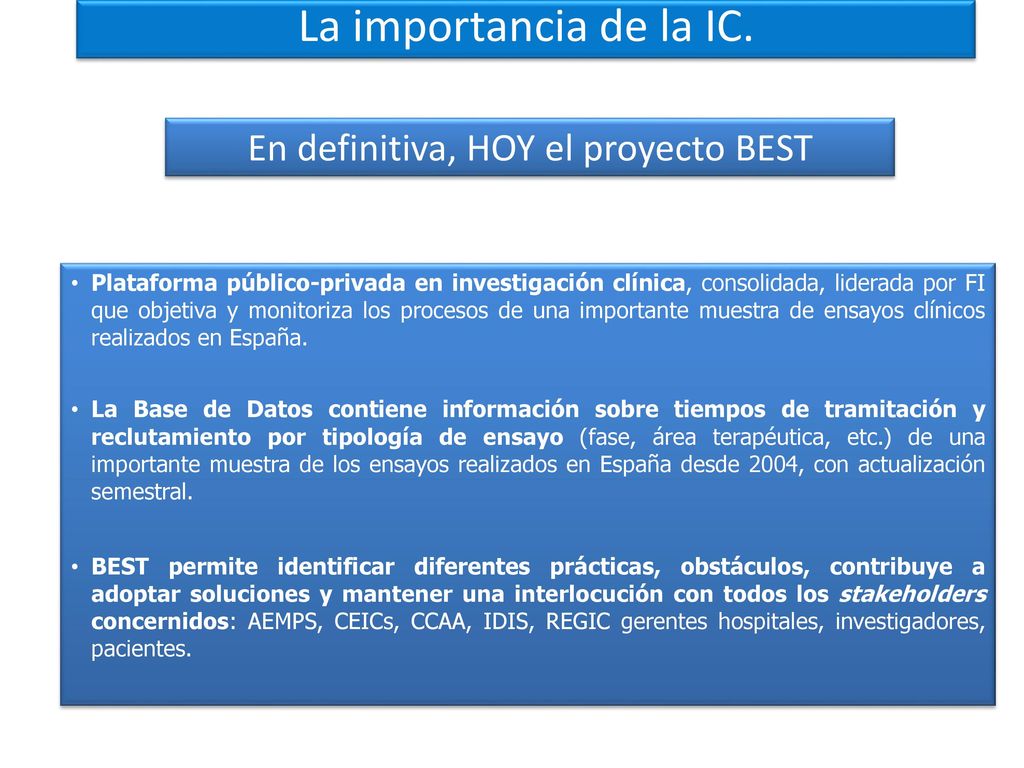 La importancia de la IC.

En definitiva, HOY el proyecto BEST

• Plataforma público-privada en investigación clínica, consolidada, liderada por FI que objetiva y monitoriza los procesos de una importante muestra de ensayos clínicos realizados en España.

• La Base de Datos contiene información sobre tiempos de tramitación y reclutamiento por tipología de ensayo (fase, área terapéutica, etc.) de una importante muestra de los ensayos realizados en España desde 2004, con actualización semestral.

• BEST permite identificar diferentes prácticas, obstáculos, contribuye a adoptar soluciones y mantener una interlocución con todos los stakeholders concernidos: AEMPS, CEICs, CCAA, IDIS, REGIC gerentes hospitales, investigadores, pacientes.